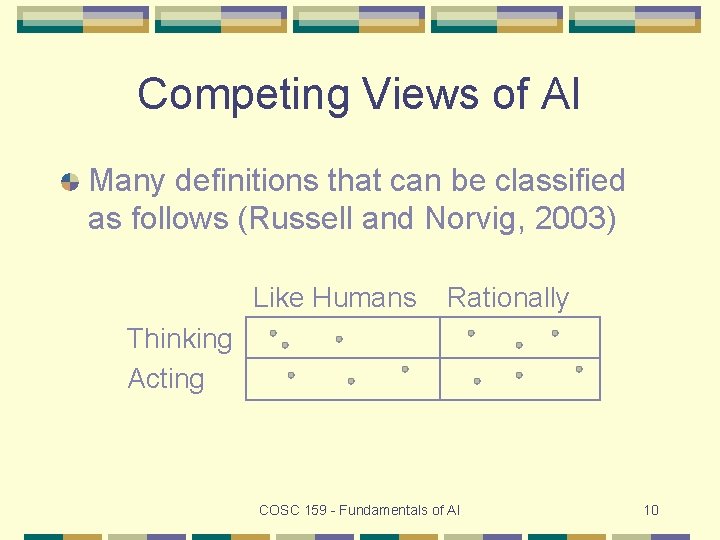 Competing Views of AI

Many definitions that can be classified as follows (Russell and Norvig, 2003)

| | Like Humans | Rationally |
|---|---|---|
| Thinking | | |
| Acting | | |

COSC 159 - Fundamentals of AI

10